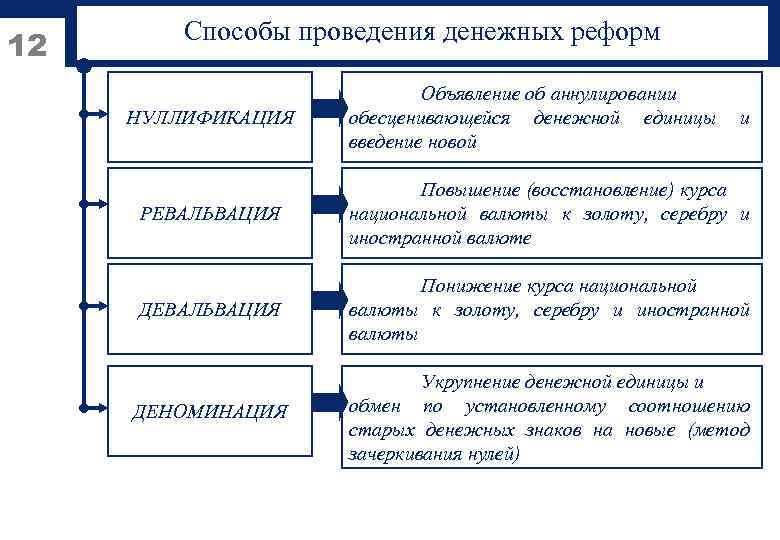 12

Способы проведения денежных реформ

НУЛЛИФИКАЦИЯ

Объявление об аннулировании обесценивающейся денежной единицы и введение новой

РЕВАЛЬВАЦИЯ

Повышение (восстановление) курса национальной валюты к золоту, серебру и иностранной валюте

ДЕВАЛЬВАЦИЯ

Понижение курса национальной валюты к золоту, серебру и иностранной валюты

ДЕНОМИНАЦИЯ

Укрупнение денежной единицы и обмен по установленному соотношению старых денежных знаков на новые (метод зачеркивания нулей)